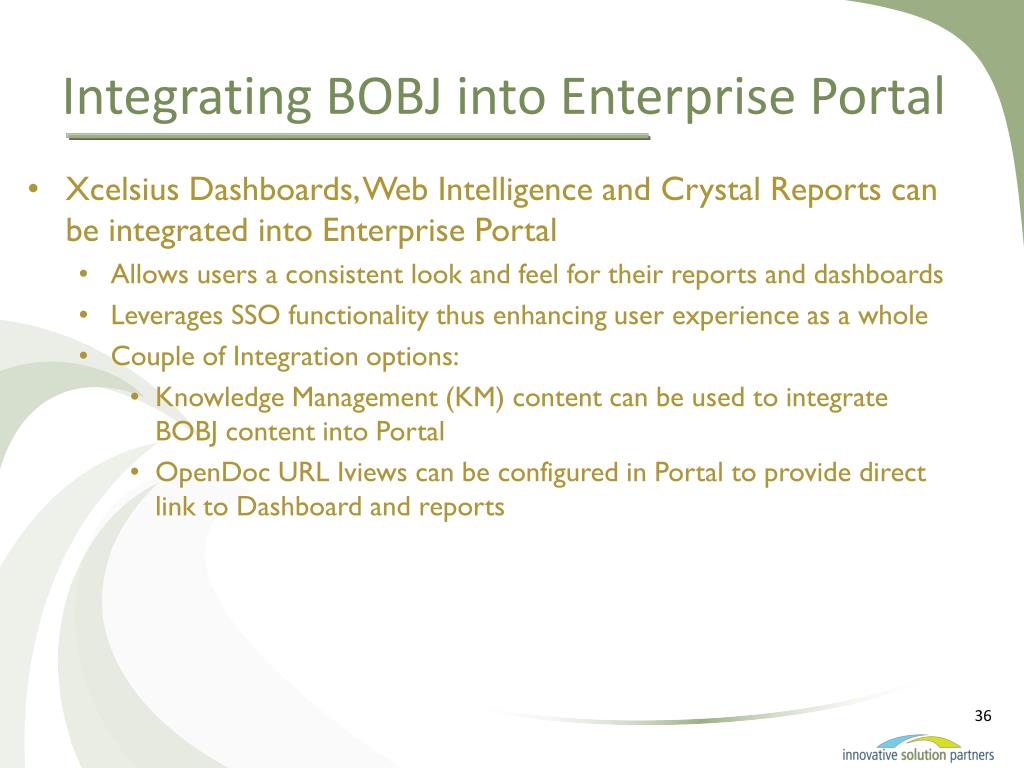 Integrating BOBJ into Enterprise Portal

• Xcelsius Dashboards, Web Intelligence and Crystal Reports can be integrated into Enterprise Portal
  • Allows users a consistent look and feel for their reports and dashboards
  • Leverages SSO functionality thus enhancing user experience as a whole
  • Couple of Integration options:
    • Knowledge Management (KM) content can be used to integrate BOBJ content into Portal
    • OpenDoc URL Iviews can be configured in Portal to provide direct link to Dashboard and reports

36

innovative solution partners